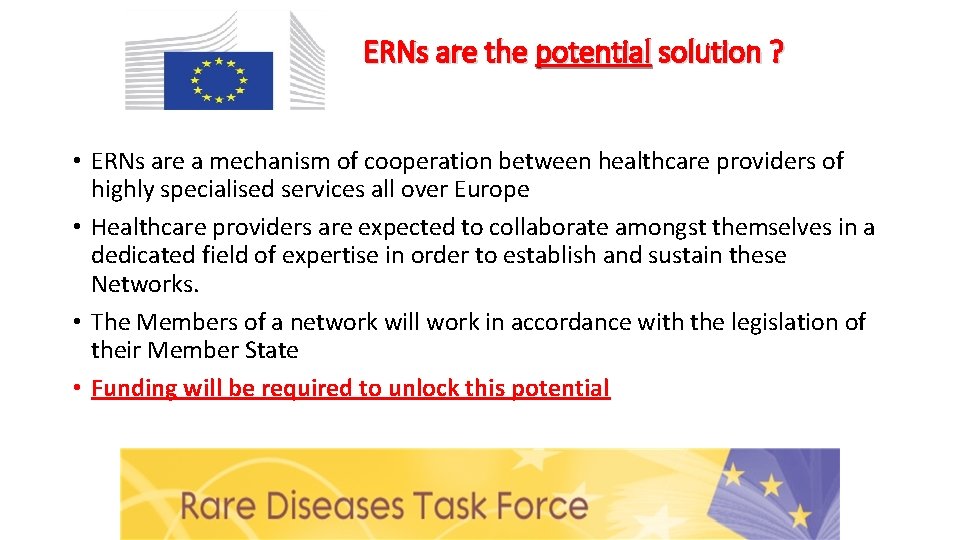 ERNs are the potential solution ?

• ERNs are a mechanism of cooperation between healthcare providers of highly specialised services all over Europe

• Healthcare providers are expected to collaborate amongst themselves in a dedicated field of expertise in order to establish and sustain these Networks.

• The Members of a network will work in accordance with the legislation of their Member State

• Funding will be required to unlock this potential

Rare Diseases Task Force